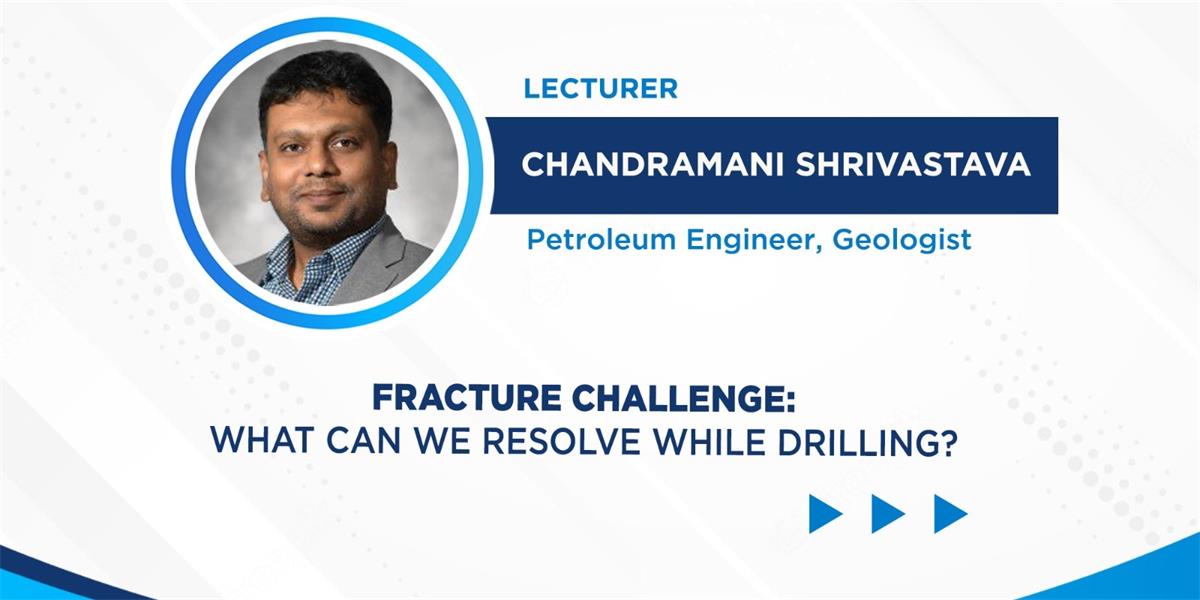 LECTURER

CHANDRAMANI SHRIVASTAVA

Petroleum Engineer, Geologist

FRACTURE CHALLENGE:
WHAT CAN WE RESOLVE WHILE DRILLING?